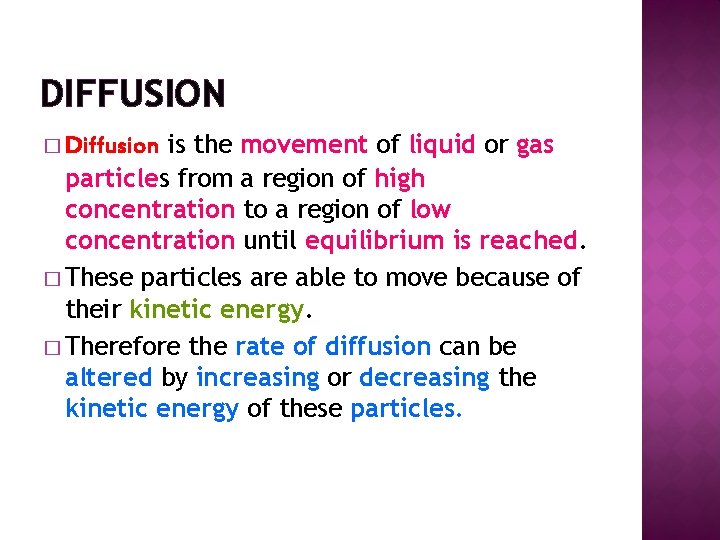 DIFFUSION

□ Diffusion is the movement of liquid or gas particles from a region of high concentration to a region of low concentration until equilibrium is reached.

□ These particles are able to move because of their kinetic energy.

□ Therefore the rate of diffusion can be altered by increasing or decreasing the kinetic energy of these particles.